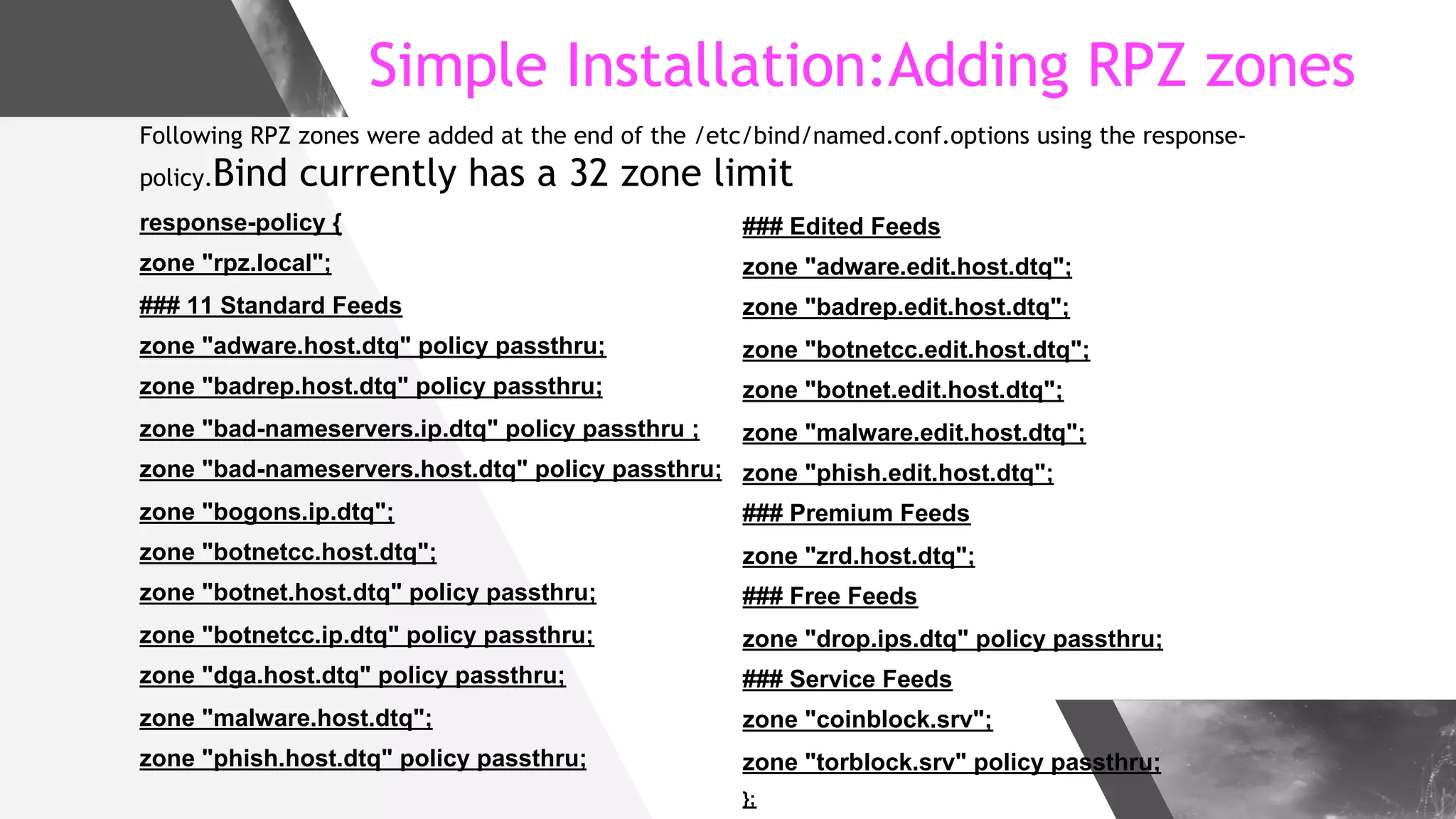 Simple Installation:Adding RPZ zones

Following RPZ zones were added at the end of the /etc/bind/named.conf.options using the response-policy.Bind currently has a 32 zone limit

response-policy {

zone "rpz.local";

### 11 Standard Feeds

zone "adware.host.dtq" policy passthru;

zone "badrep.host.dtq" policy passthru;

zone "bad-nameservers.ip.dtq" policy passthru ;

zone "bad-nameservers.host.dtq" policy passthru;

zone "bogons.ip.dtq";

zone "botnetcc.host.dtq";

zone "botnet.host.dtq" policy passthru;

zone "botnetcc.ip.dtq" policy passthru;

zone "dga.host.dtq" policy passthru;

zone "malware.host.dtq";

zone "phish.host.dtq" policy passthru;

### Edited Feeds

zone "adware.edit.host.dtq";

zone "badrep.edit.host.dtq";

zone "botnetcc.edit.host.dtq";

zone "botnet.edit.host.dtq";

zone "malware.edit.host.dtq";

zone "phish.edit.host.dtq";

### Premium Feeds

zone "zrd.host.dtq";

### Free Feeds

zone "drop.ips.dtq" policy passthru;

### Service Feeds

zone "coinblock.srv";

zone "torblock.srv" policy passthru;

};